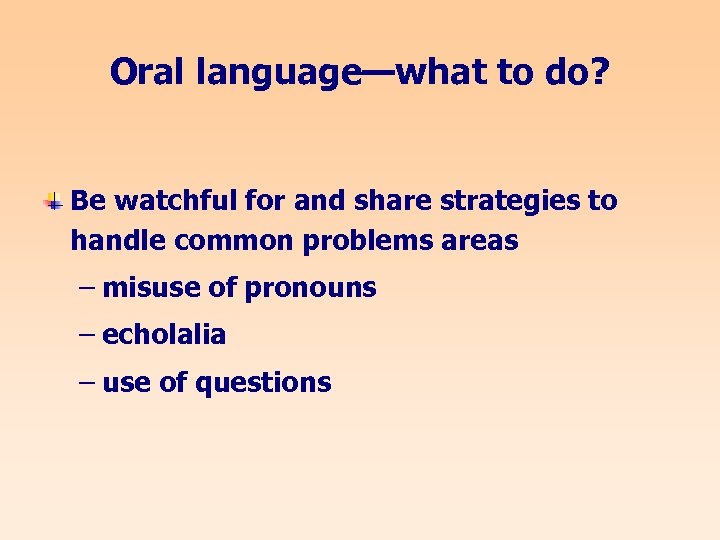 Oral language—what to do?

Be watchful for and share strategies to handle common problems areas

– misuse of pronouns

– echolalia

– use of questions